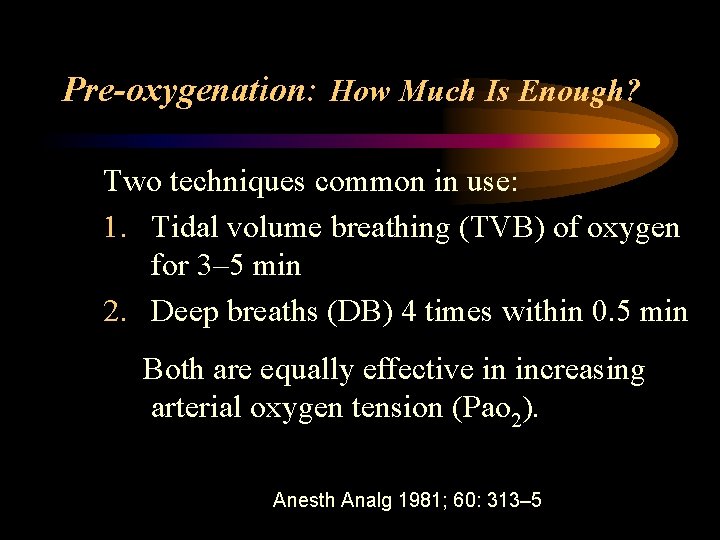 Pre-oxygenation: How Much Is Enough?

Two techniques common in use:

1. Tidal volume breathing (TVB) of oxygen for 3–5 min

2. Deep breaths (DB) 4 times within 0.5 min

Both are equally effective in increasing arterial oxygen tension ($Pao_2$).

Anesth Analg 1981; 60: 313–5